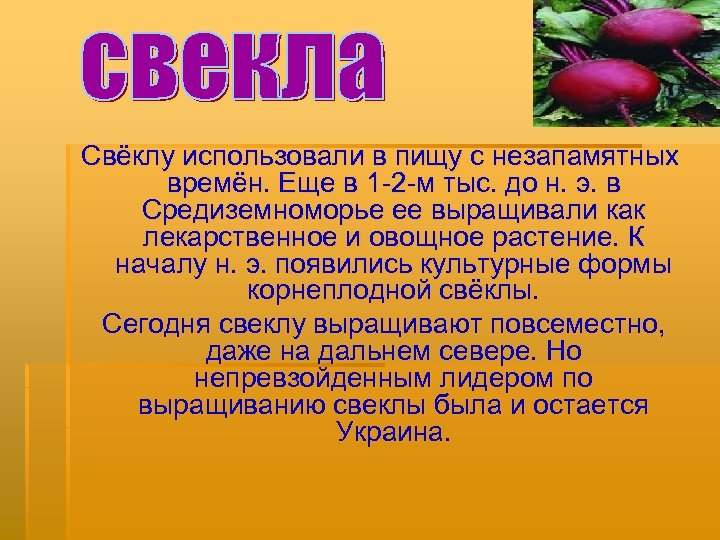 свекла

Свёклу использовали в пищу с незапамятных времён. Еще в 1-2-м тыс. до н. э. в Средиземноморье ее выращивали как лекарственное и овощное растение. К началу н. э. появились культурные формы корнеплодной свёклы.

Сегодня свеклу выращивают повсеместно, даже на дальнем севере. Но непревзойденным лидером по выращиванию свеклы была и остается Украина.